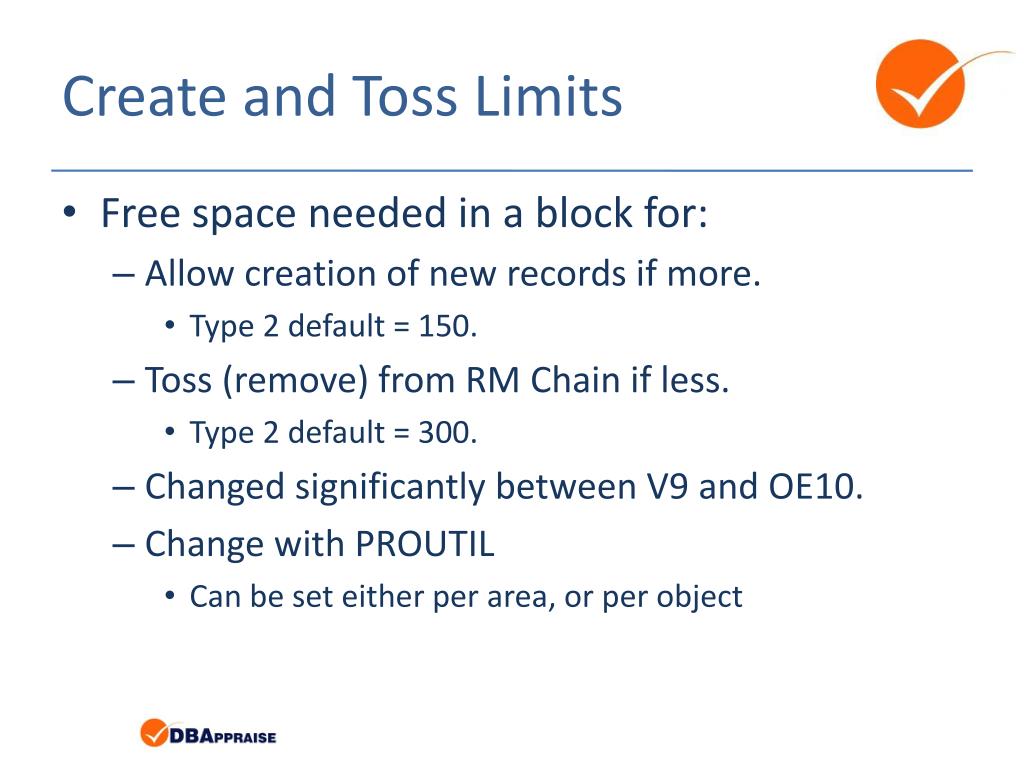 Create and Toss Limits

• Free space needed in a block for:
– Allow creation of new records if more.
• Type 2 default = 150.
– Toss (remove) from RM Chain if less.
• Type 2 default = 300.
– Changed significantly between V9 and OE10.
– Change with PROUTIL
• Can be set either per area, or per object

DBAPPRAISE